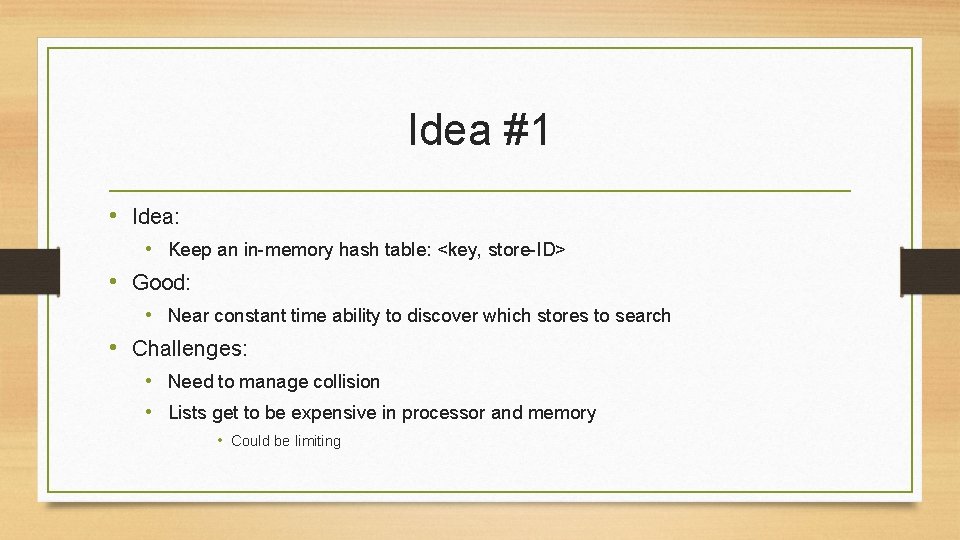 Idea #1

• Idea:
 • Keep an in-memory hash table: <key, store-ID>
• Good:
 • Near constant time ability to discover which stores to search
• Challenges:
 • Need to manage collision
 • Lists get to be expensive in processor and memory
  • Could be limiting